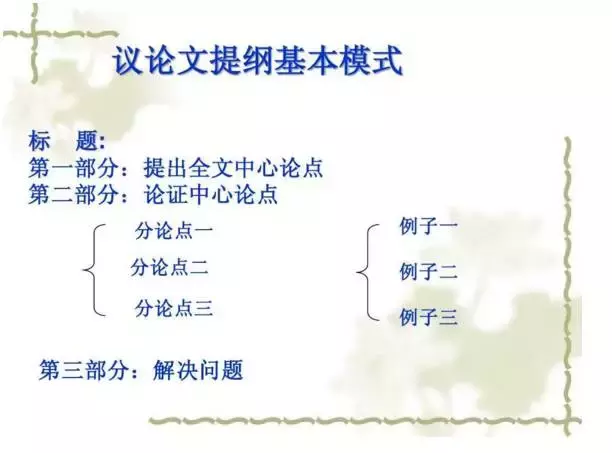 议论文提纲基本模式

标　题:
第一部分：提出全文中心论点
第二部分：论证中心论点

分论点一
分论点二
分论点三

例子一
例子二
例子三

第三部分：解决问题